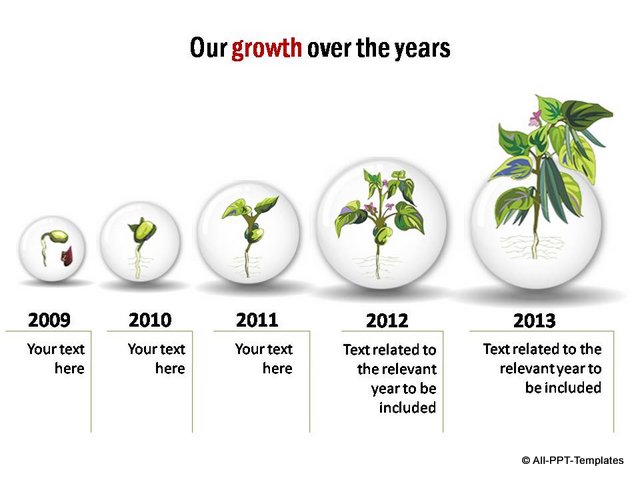 Our growth over the years

2009

Your text here

2010

Your text here

2011

Your text here

2012

Text related to the relevant year to be included

2013

Text related to the relevant year to be included

© All-PPT-Templates